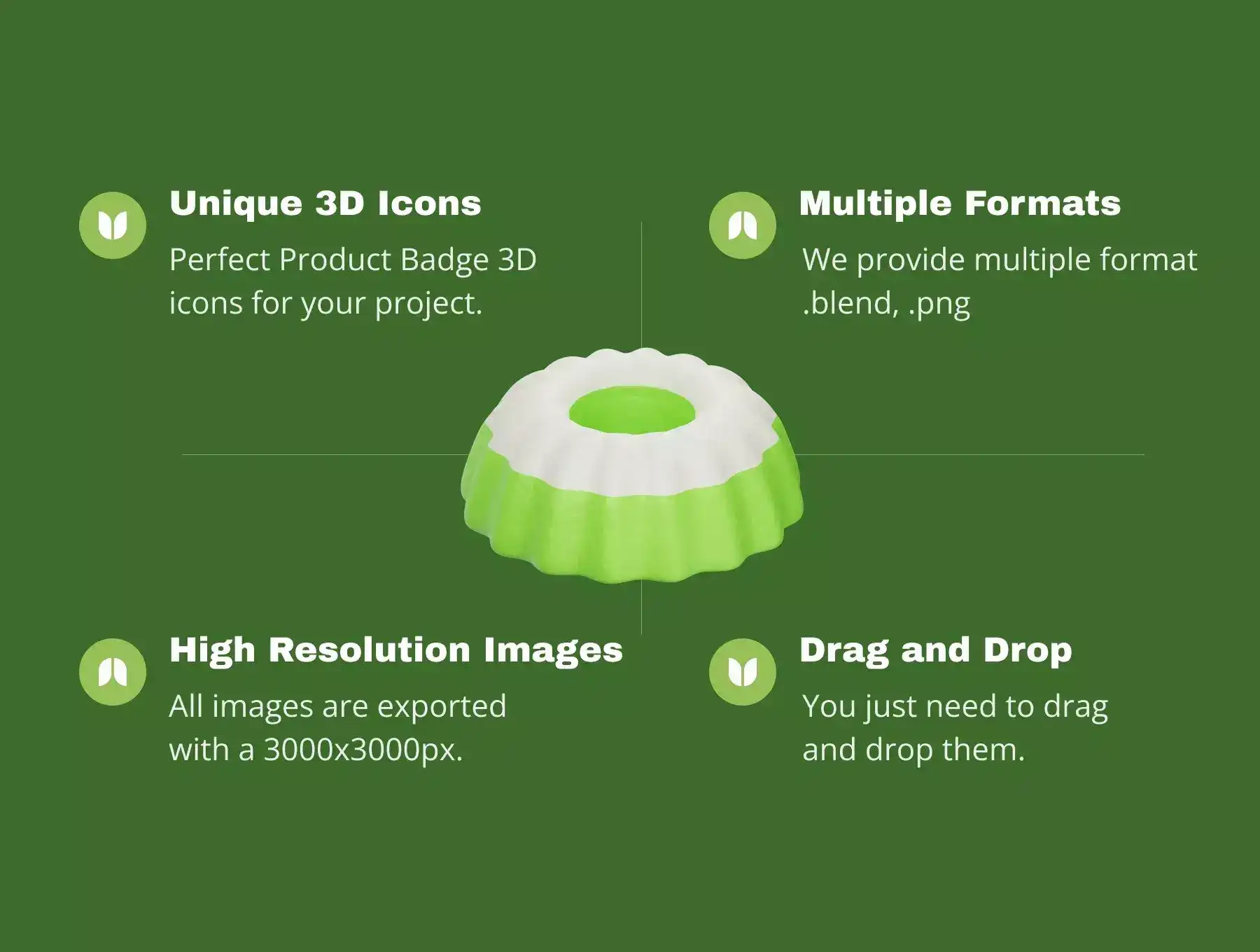 Unique 3D Icons

Perfect Product Badge 3D icons for your project.

Multiple Formats

We provide multiple format .blend, .png

High Resolution Images

All images are exported with a 3000x3000px.

Drag and Drop

You just need to drag and drop them.